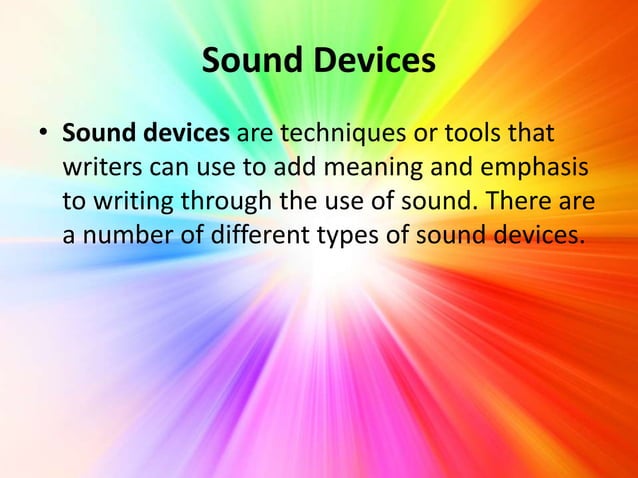 Sound Devices

• Sound devices are techniques or tools that writers can use to add meaning and emphasis to writing through the use of sound. There are a number of different types of sound devices.